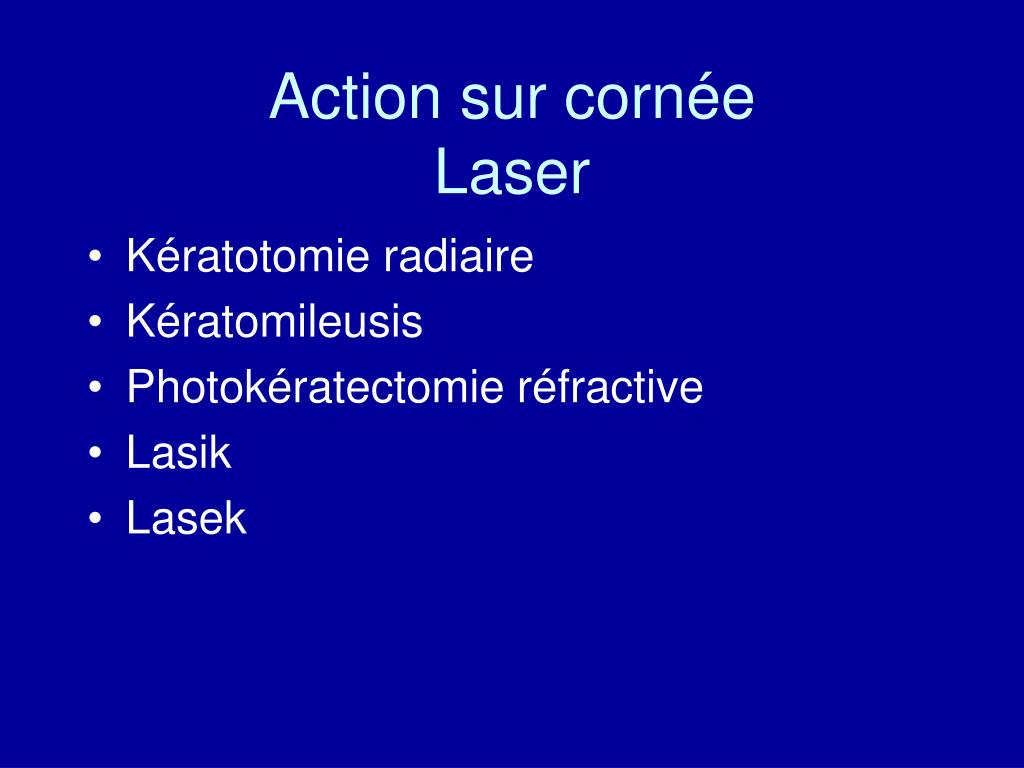 Action sur cornée
Laser

• Kératotomie radiaire
• Kératomileusis
• Photokératectomie réfractive
• Lasik
• Lasek